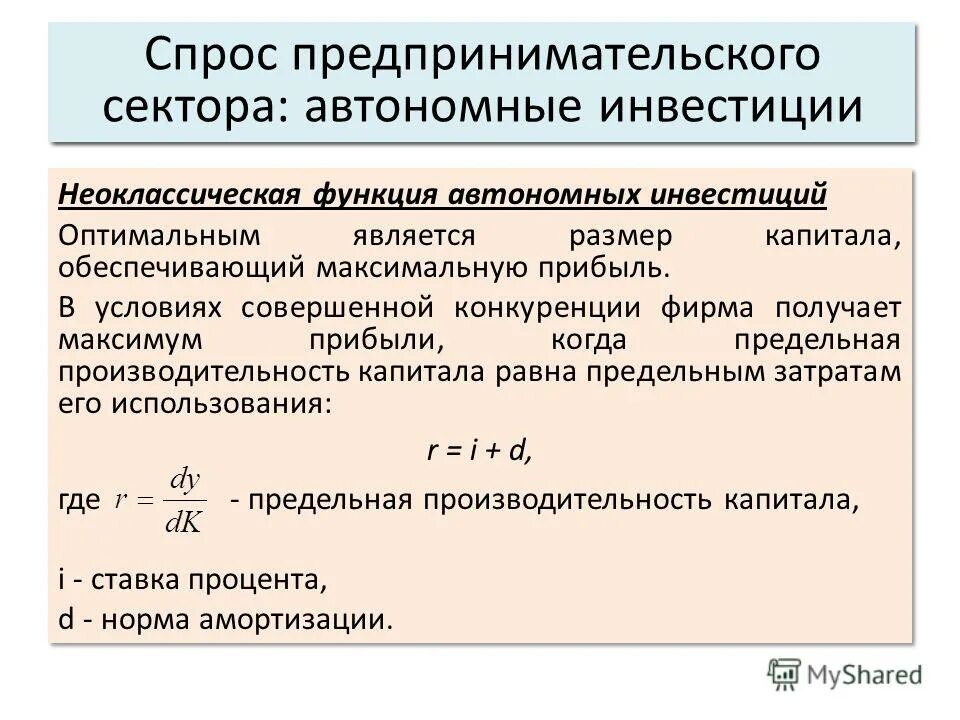 Спрос предпринимательского сектора: автономные инвестиции

Неоклассическая функция автономных инвестиций

Оптимальным является размер капитала, обеспечивающий максимальную прибыль.

В условиях совершенной конкуренции фирма получает максимум прибыли, когда предельная производительность капитала равна предельным затратам его использования:

$r = i + d$,

где $r = \frac{dy}{dK}$ - предельная производительность капитала,

i - ставка процента,

d - норма амортизации.

MyShared